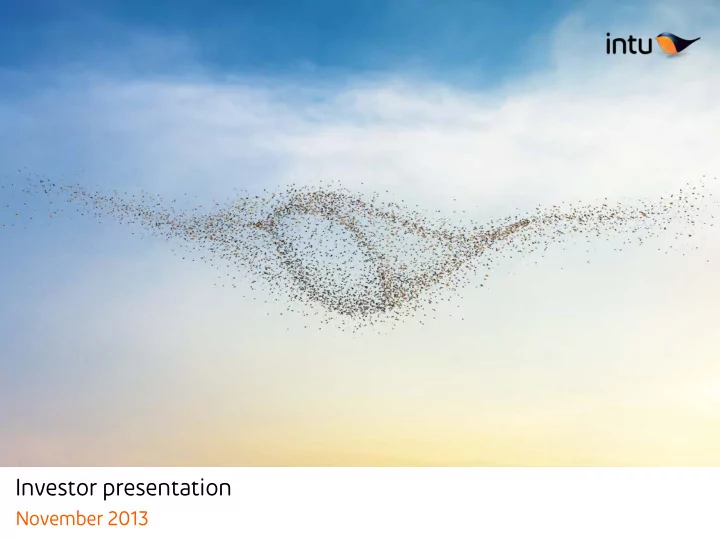 intu

Investor presentation
November 2013